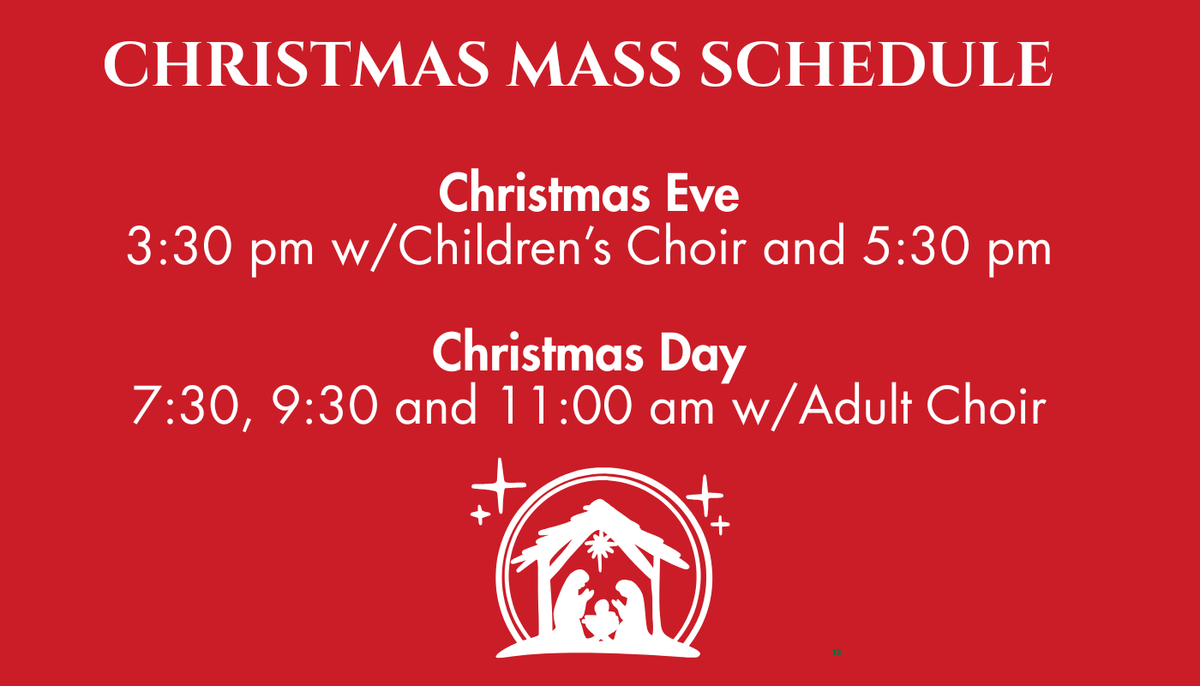 CHRISTMAS MASS SCHEDULE

Christmas Eve
3:30 pm w/Children's Choir and 5:30 pm

Christmas Day
7:30, 9:30 and 11:00 am w/Adult Choir